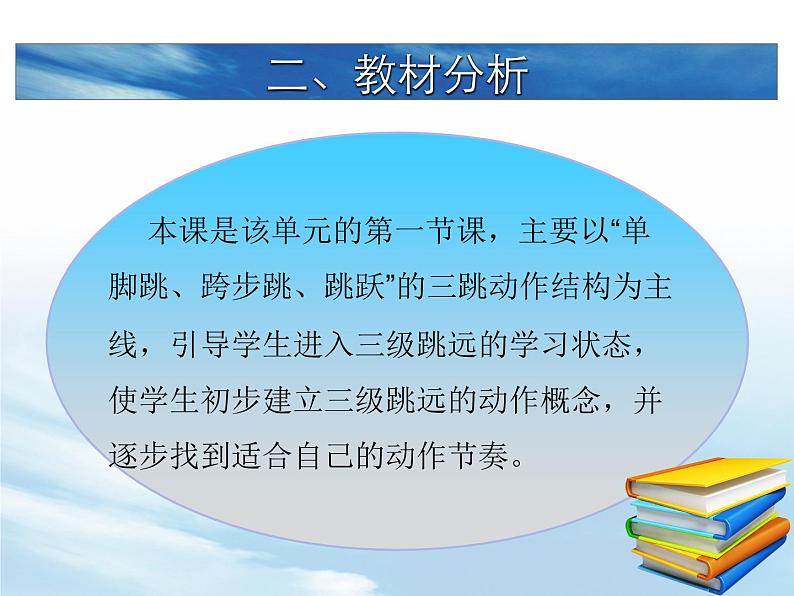 二、教材分析

本课是该单元的第一节课，主要以“单脚跳、跨步跳、跳跃”的三跳动作结构为主线，引导学生进入三级跳远的学习状态，使学生初步建立三级跳远的动作概念，并逐步找到适合自己的动作节奏。